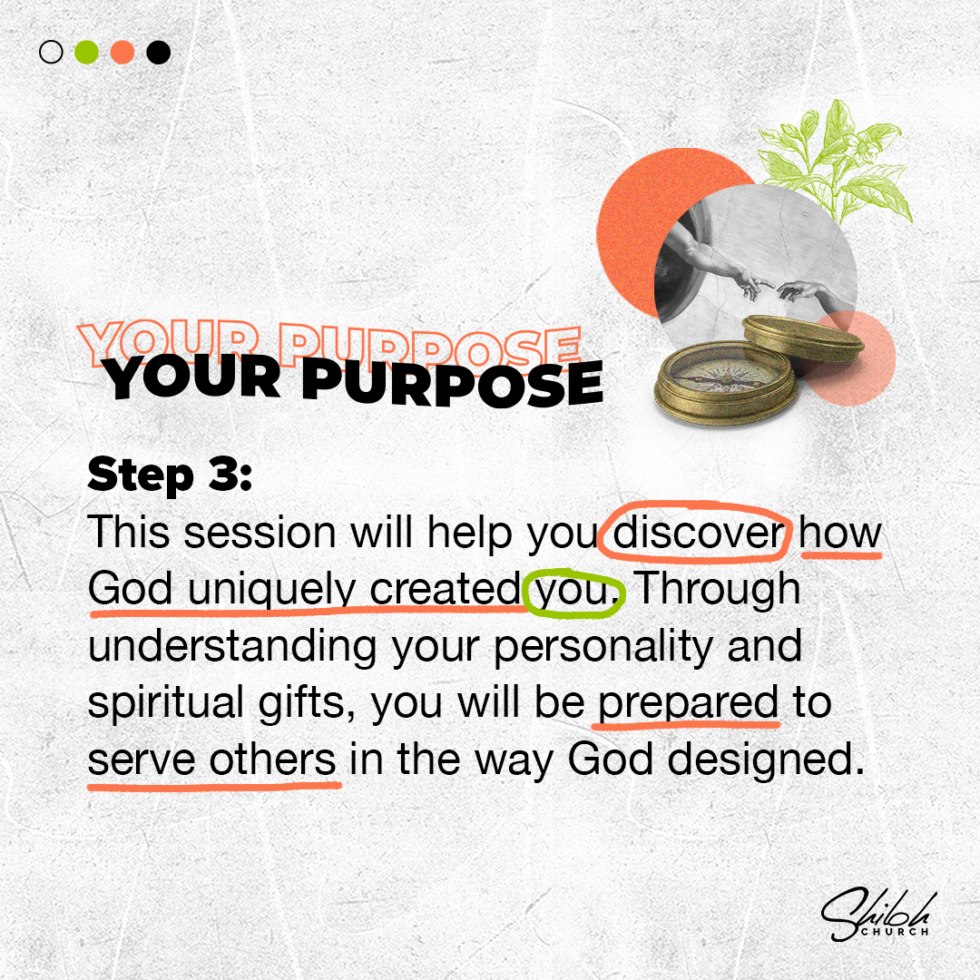 YOUR PURPOSE
YOUR PURPOSE

Step 3:
This session will help you discover how God uniquely created you. Through understanding your personality and spiritual gifts, you will be prepared to serve others in the way God designed.

Shiloh CHURCH